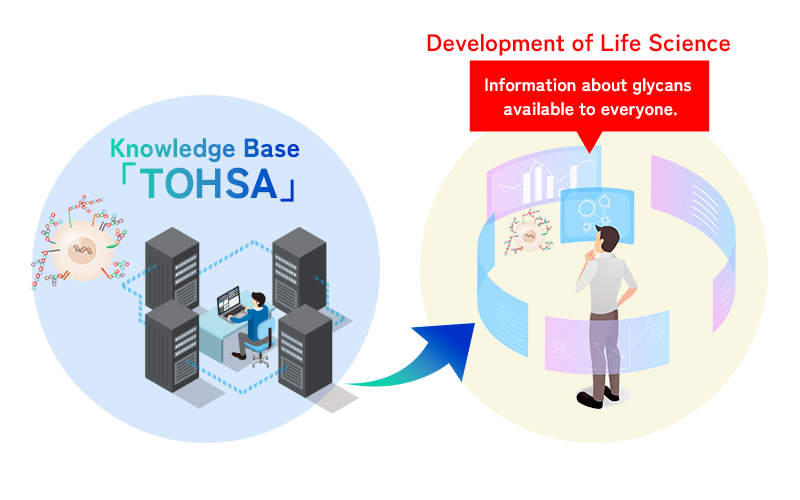 Knowledge Base
「TOHSA」

Development of Life Science

Information about glycans available to everyone.